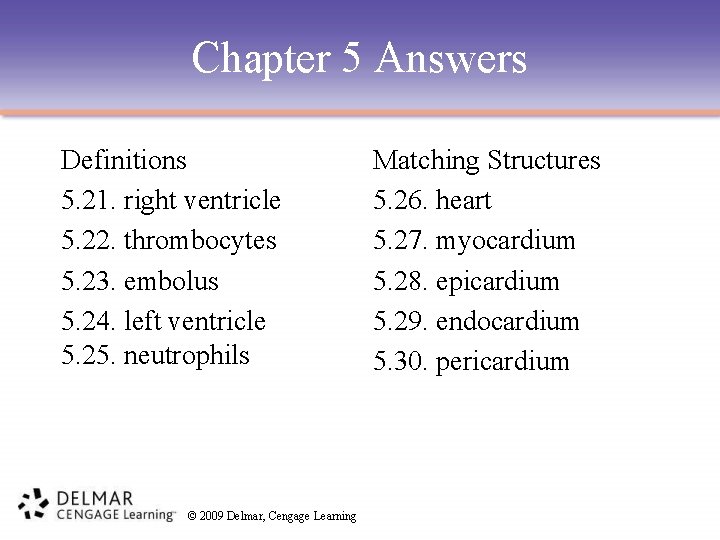 Chapter 5 Answers

Definitions
5.21. right ventricle
5.22. thrombocytes
5.23. embolus
5.24. left ventricle
5.25. neutrophils

Matching Structures
5.26. heart
5.27. myocardium
5.28. epicardium
5.29. endocardium
5.30. pericardium

DELMAR
CENGAGE Learning™
© 2009 Delmar, Cengage Learning